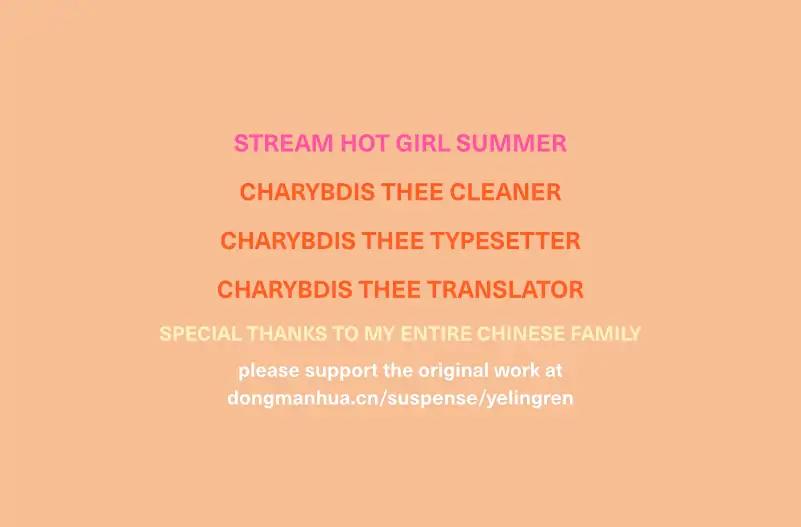 STREAM HOT GIRL SUMMER

CHARYBDIS THEE CLEANER

CHARYBDIS THEE TYPESETTER

CHARYBDIS THEE TRANSLATOR

SPECIAL THANKS TO MY ENTIRE CHINESE FAMILY

please support the original work at dongmanhua.cn/suspense/yelingren